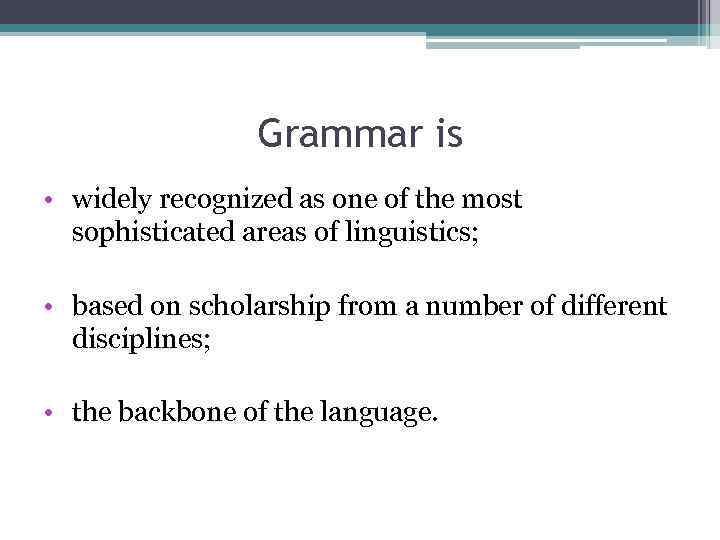 Grammar is

• widely recognized as one of the most sophisticated areas of linguistics;

• based on scholarship from a number of different disciplines;

• the backbone of the language.